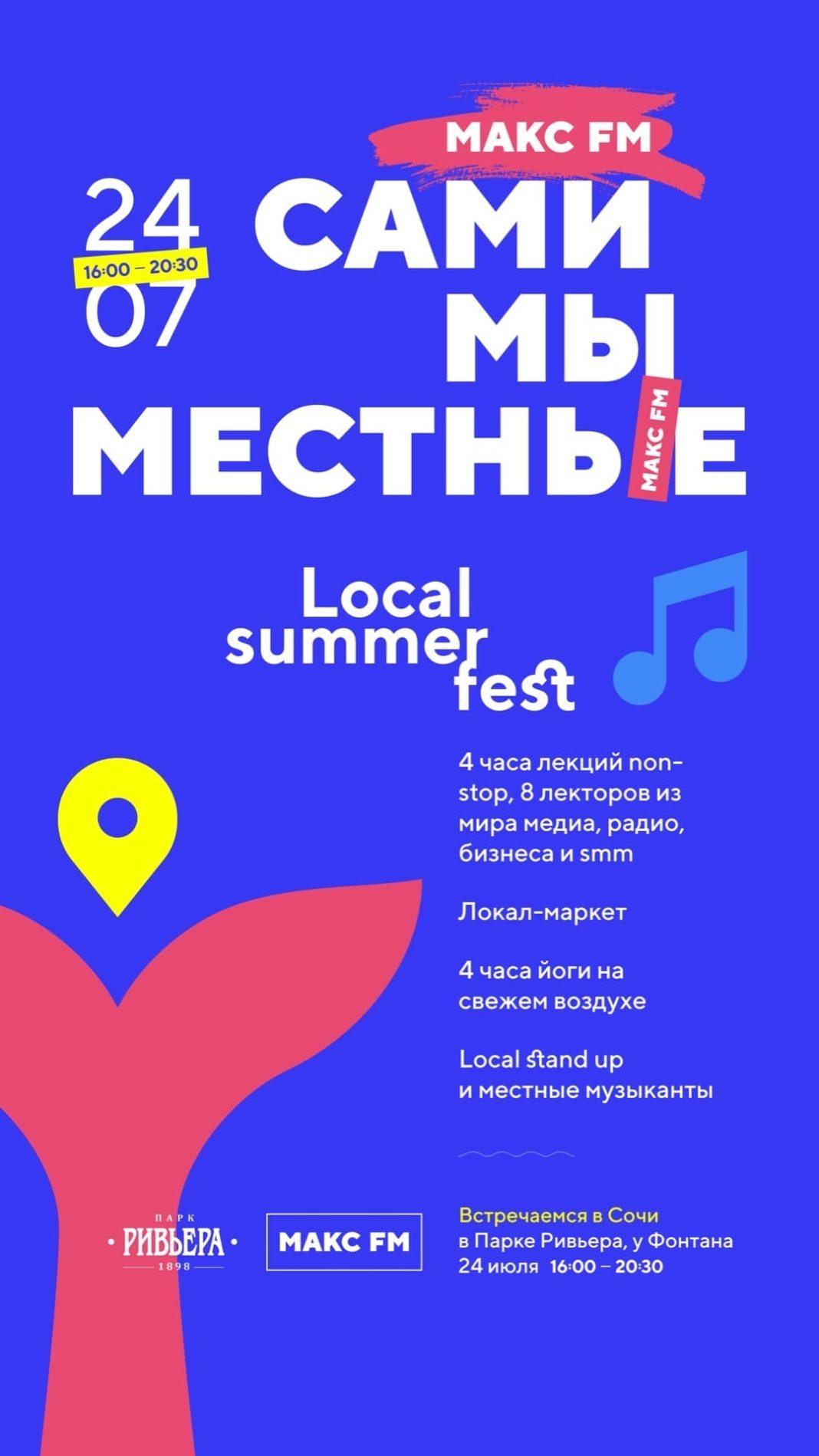 МАКС FM

24
16:00 – 20:30
07

САМИ
МЫ
МЕСТНЫЕ
МАКС FM

Local
summer
fest

4 часа лекций non-stop, 8 лекторов из мира медиа, радио, бизнеса и smm

Локал-маркет

4 часа йоги на свежем воздухе

Local stand up
и местные музыканты

ПАРК
РИВЬЕРА
1898

МАКС FM

Встречаемся в Сочи
в Парке Ривьера, у Фонтана
24 июля 16:00 – 20:30